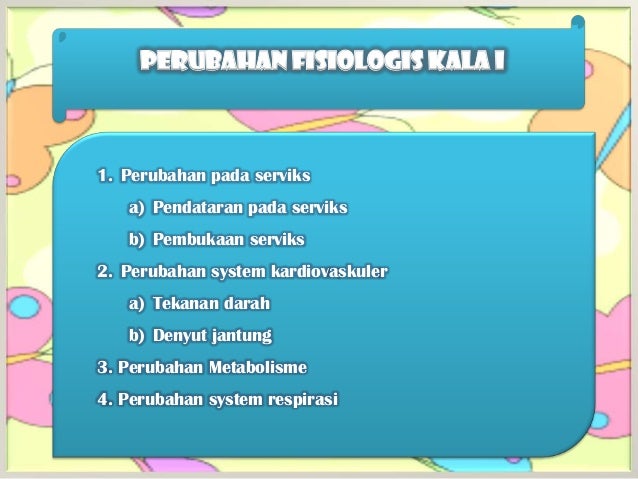 PERUBAHAN FISIOLOGIS KALA I

1. Perubahan pada serviks

a) Pendataran pada serviks

b) Pembukaan serviks

2. Perubahan system kardiovaskuler

a) Tekanan darah

b) Denyut jantung

3. Perubahan Metabolisme

4. Perubahan system respirasi